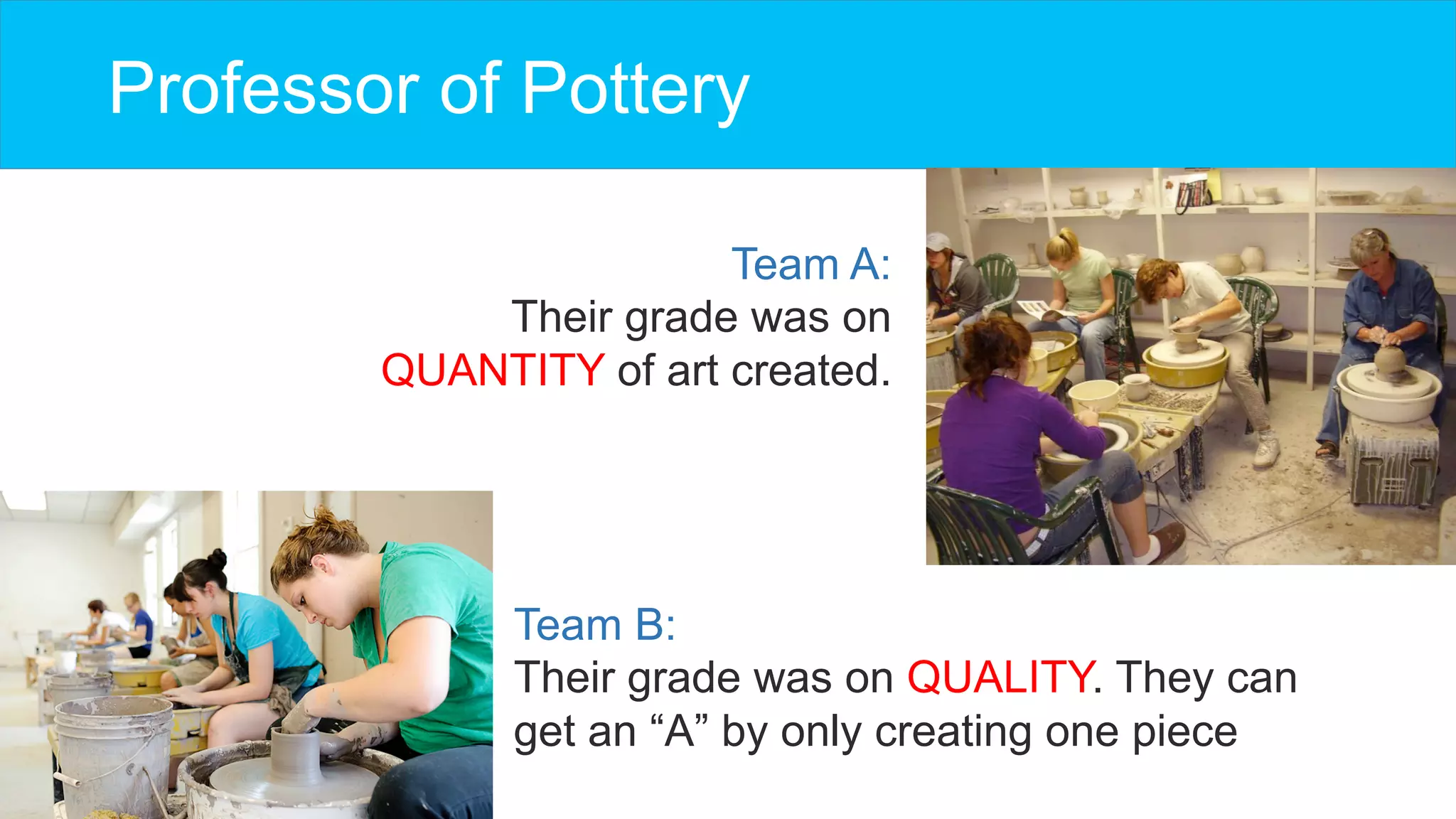 Professor of Pottery

Team A:
Their grade was on QUANTITY of art created.

Team B:
Their grade was on QUALITY. They can get an “A” by only creating one piece